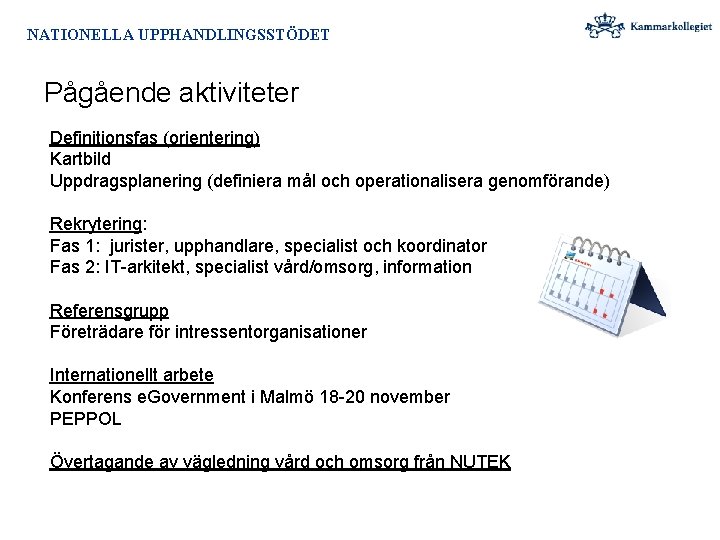 NATIONELLA UPPHANDLINGSSTÖDET

Kammarkollegiet

Pågående aktiviteter

Definitionsfas (orientering)
Kartbild
Uppdragsplanering (definiera mål och operationalisera genomförande)

Rekrytering:
Fas 1: jurister, upphandlare, specialist och koordinator
Fas 2: IT-arkitekt, specialist vård/omsorg, information

Referensgrupp
Företrädare för intressentorganisationer

Internationellt arbete
Konferens eGovernment i Malmö 18-20 november
PEPPOL

Övertagande av vägledning vård och omsorg från NUTEK